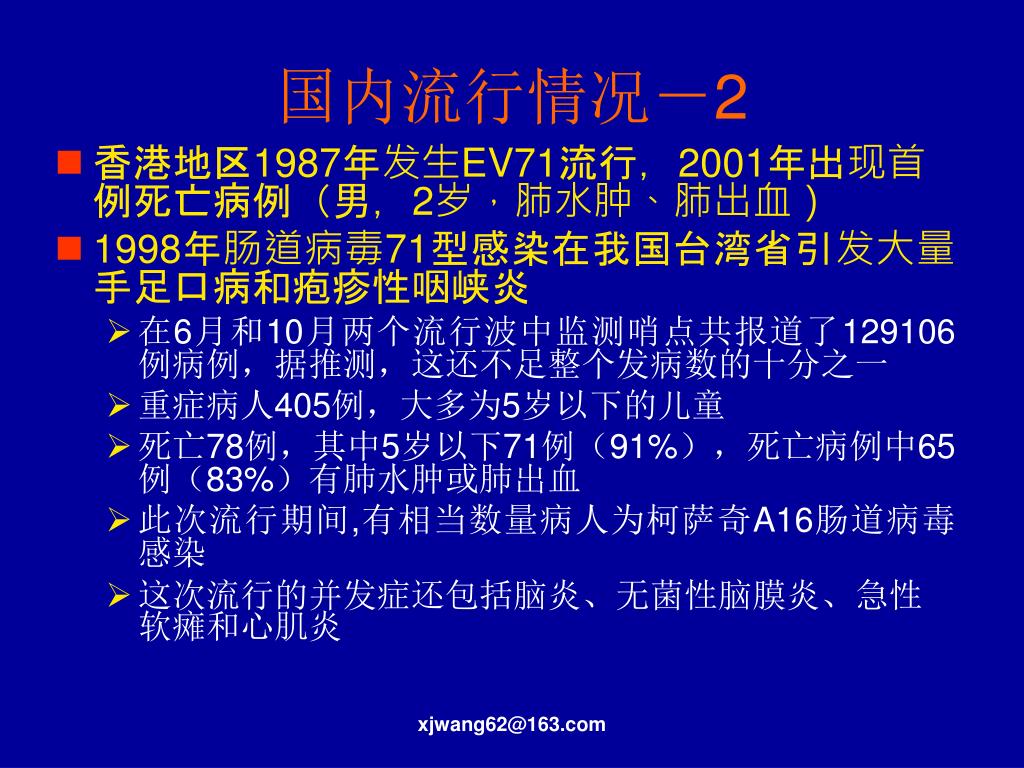 国内流行情况－2

■ 香港地区1987年发生EV71流行，2001年出现首例死亡病例（男，2岁，肺水肿、肺出血）

■ 1998年肠道病毒71型感染在我国台湾省引发大量手足口病和疱疹性咽峡炎

➢ 在6月和10月两个流行波中监测哨点共报道了129106例病例，据推测，这还不足整个发病数的十分之一

➢ 重症病人405例，大多为5岁以下的儿童

➢ 死亡78例，其中5岁以下71例（91%），死亡病例中65例（83%）有肺水肿或肺出血

➢ 此次流行期间,有相当数量病人为柯萨奇A16肠道病毒感染

➢ 这次流行的并发症还包括脑炎、无菌性脑膜炎、急性软瘫和心肌炎

xjwang62@163.com